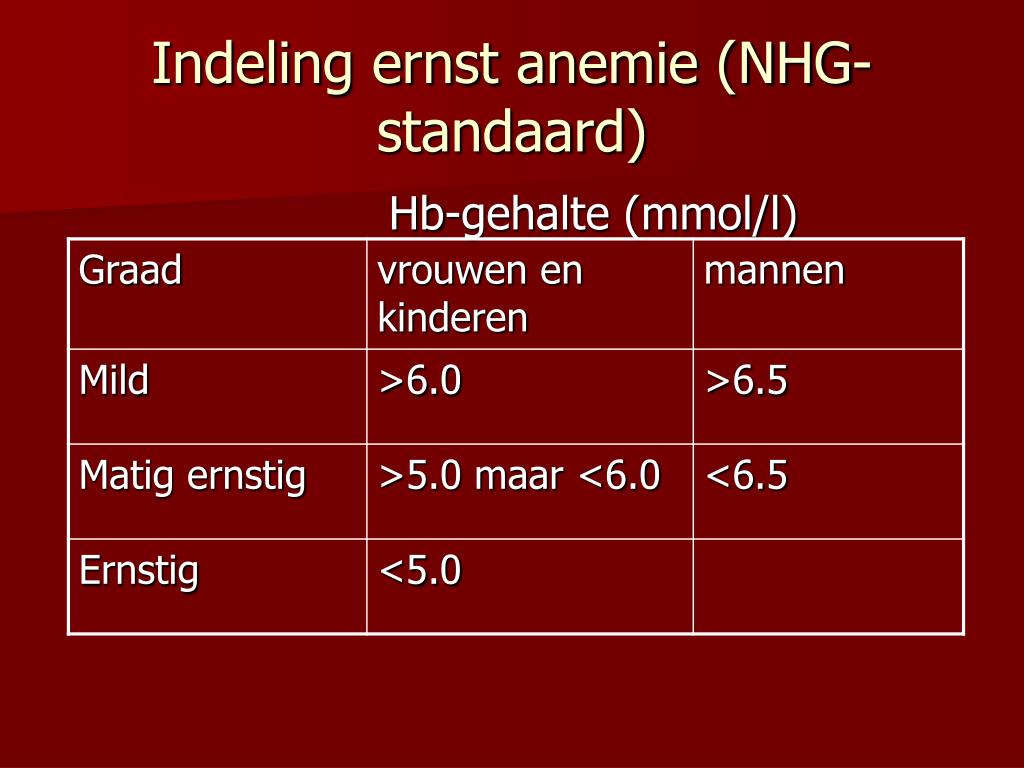 Indeling ernst anemie (NHG-standaard)

Hb-gehalte (mmol/l)

| Graad | vrouwen en kinderen | mannen |
|---|---|---|
| Mild | >6.0 | >6.5 |
| Matig ernstig | >5.0 maar <6.0 | <6.5 |
| Ernstig | <5.0 | |